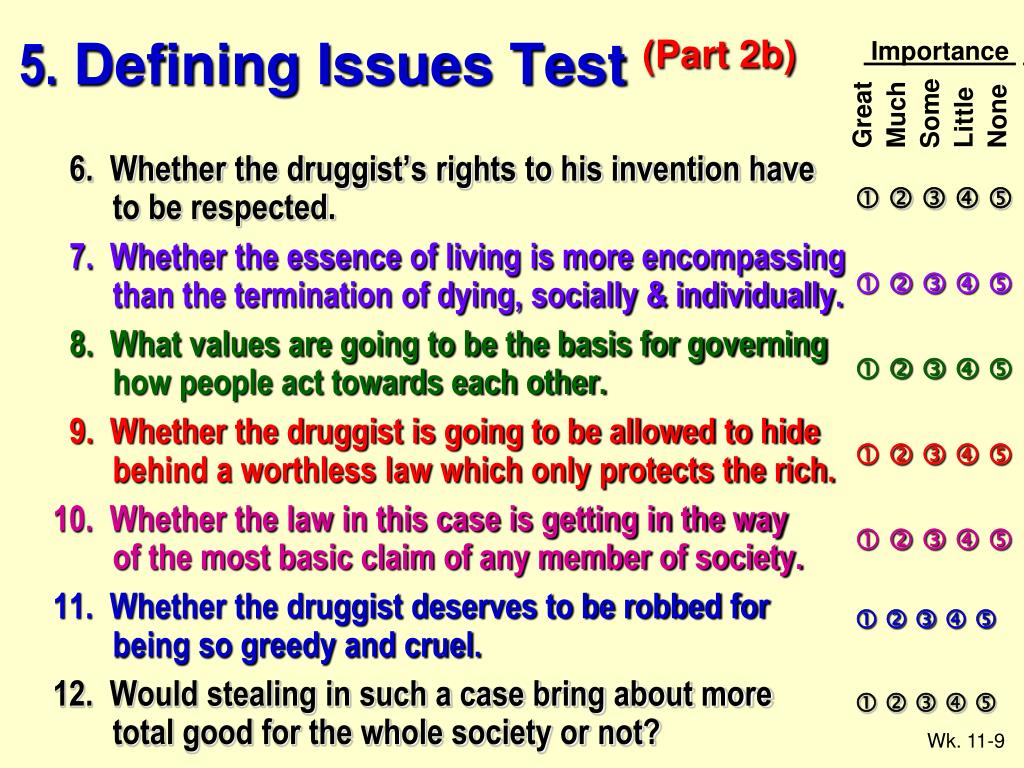 5. Defining Issues Test (Part 2b)

Importance

Great Much Some Little None

6. Whether the druggist's rights to his invention have to be respected.

① ② ③ ④ ⑤

7. Whether the essence of living is more encompassing than the termination of dying, socially & individually.

① ② ③ ④ ⑤

8. What values are going to be the basis for governing how people act towards each other.

① ② ③ ④ ⑤

9. Whether the druggist is going to be allowed to hide behind a worthless law which only protects the rich.

① ② ③ ④ ⑤

10. Whether the law in this case is getting in the way of the most basic claim of any member of society.

① ② ③ ④ ⑤

11. Whether the druggist deserves to be robbed for being so greedy and cruel.

① ② ③ ④ ⑤

12. Would stealing in such a case bring about more total good for the whole society or not?

① ② ③ ④ ⑤

Wk. 11-9